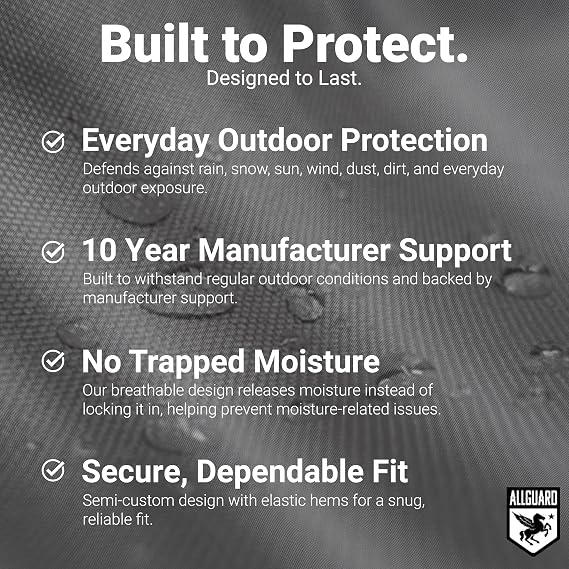 Built to Protect.
Designed to Last.

Everyday Outdoor Protection
Defends against rain, snow, sun, wind, dust, dirt, and everyday outdoor exposure.

10 Year Manufacturer Support
Built to withstand regular outdoor conditions and backed by manufacturer support.

No Trapped Moisture
Our breathable design releases moisture instead of locking it in, helping prevent moisture-related issues.

Secure, Dependable Fit
Semi-custom design with elastic hems for a snug, reliable fit.

ALLGUARD